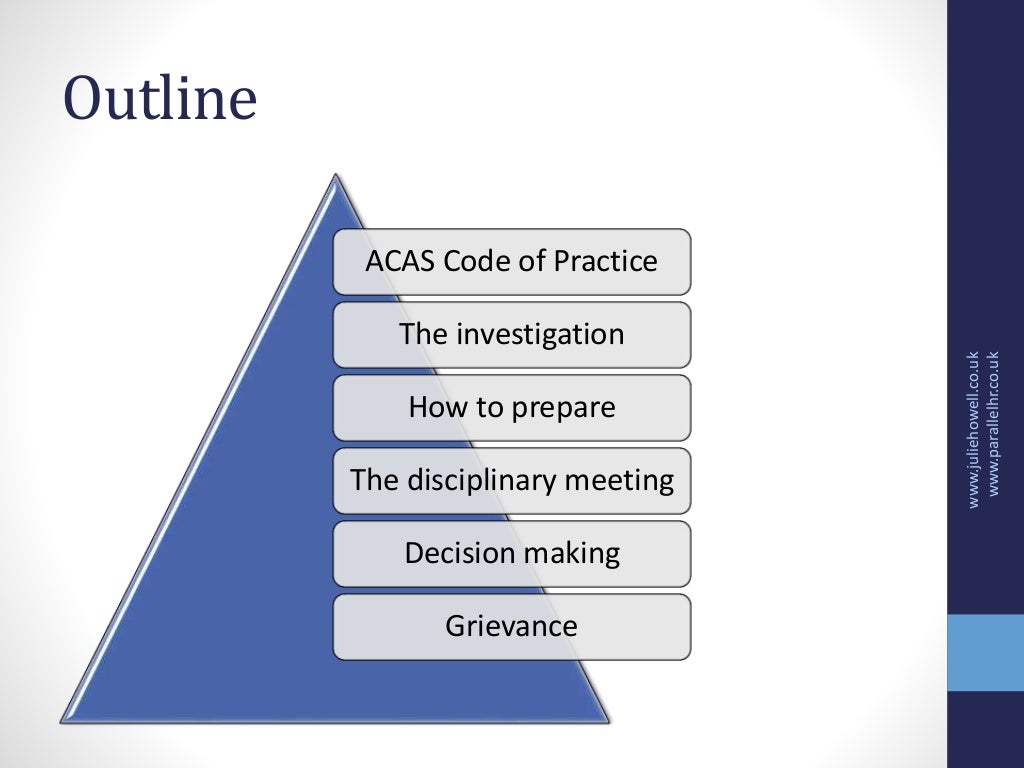 Outline

ACAS Code of Practice

The investigation

How to prepare

The disciplinary meeting

Decision making

Grievance

www.juliehowell.co.uk
www.parallelhr.co.uk